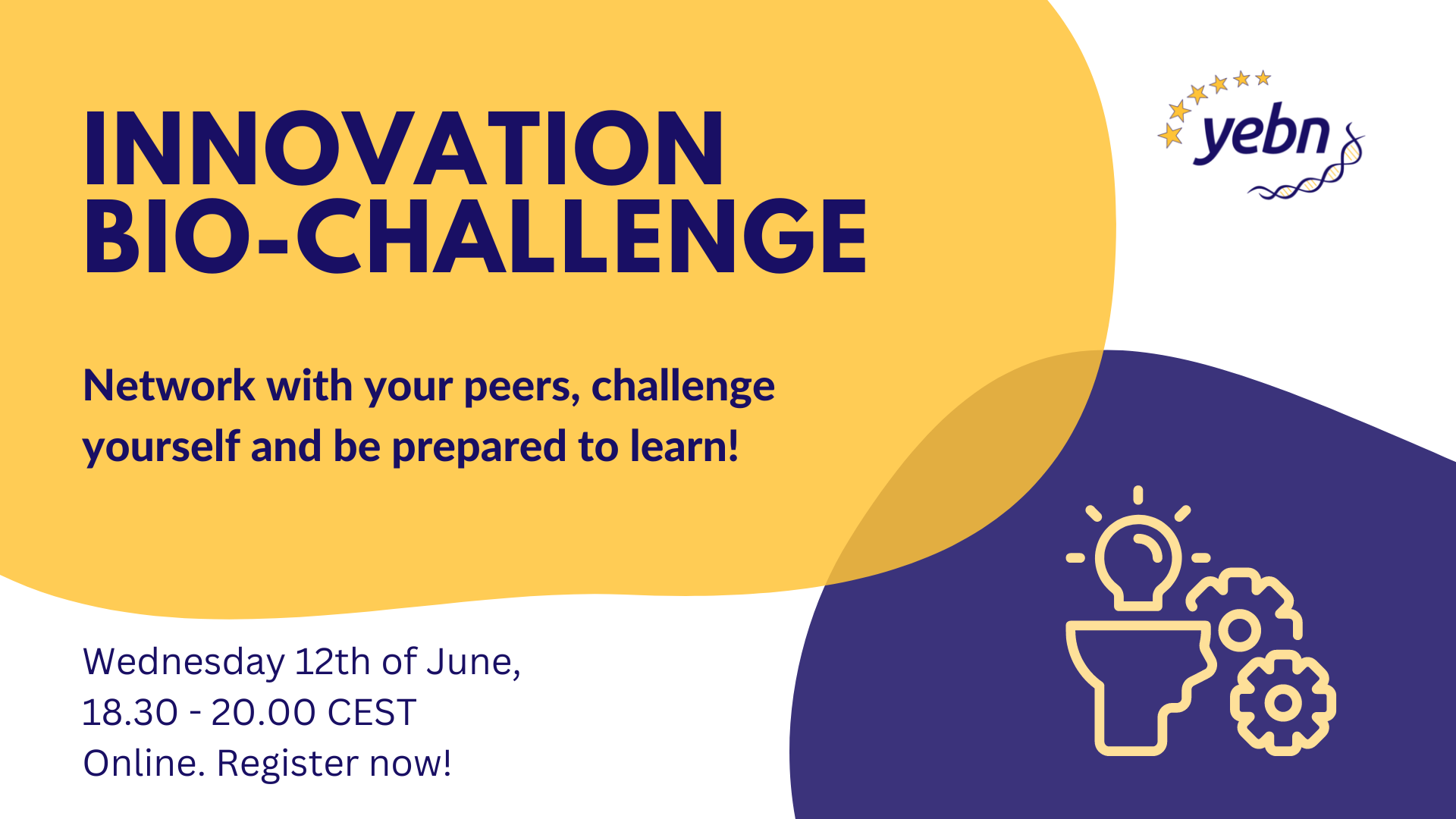 INNOVATION BIO-CHALLENGE

yebn

Network with your peers, challenge yourself and be prepared to learn!

Wednesday 12th of June,
18.30 - 20.00 CEST
Online. Register now!